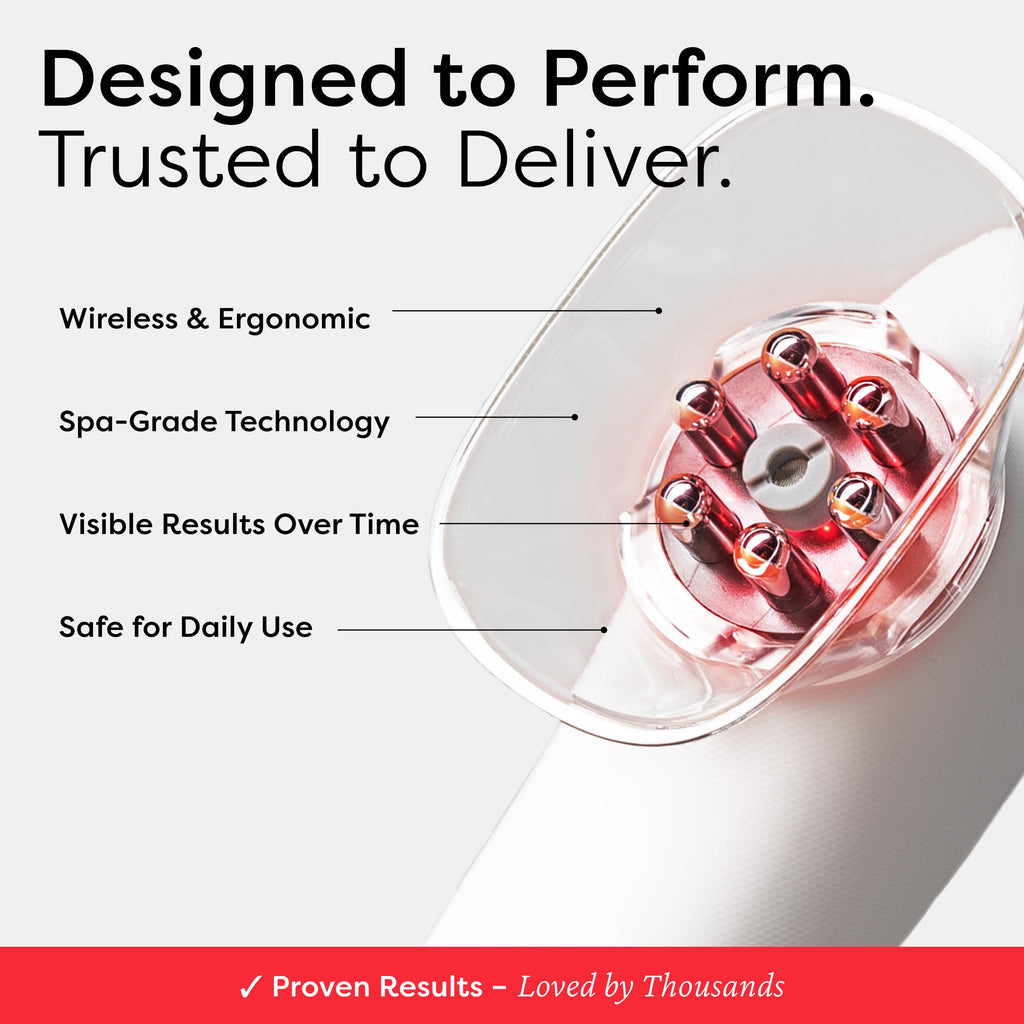 Designed to Perform.
Trusted to Deliver.

Wireless & Ergonomic

Spa-Grade Technology

Visible Results Over Time

Safe for Daily Use

✓ Proven Results – Loved by Thousands